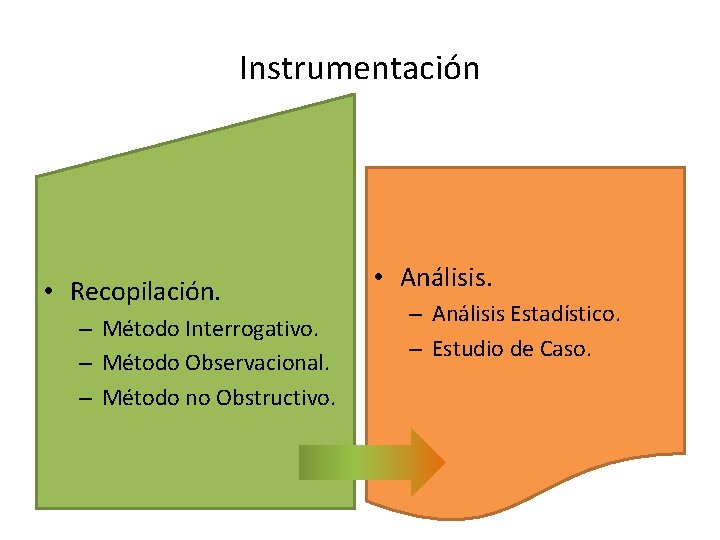 Instrumentación

• Recopilación.
– Método Interrogativo.
– Método Observacional.
– Método no Obstructivo.

• Análisis.
– Análisis Estadístico.
– Estudio de Caso.